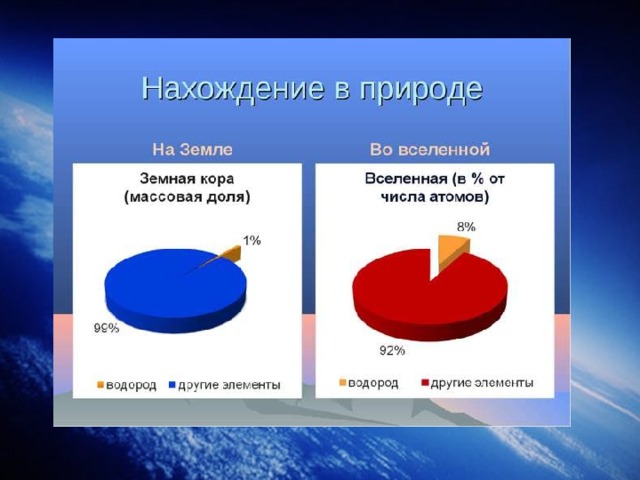 Нахождение в природе

На Земле

Земная кора (массовая доля)

1%

99%

водород
другие элементы

Во вселенной

Вселенная (в % от числа атомов)

8%

92%

водород
другие элементы